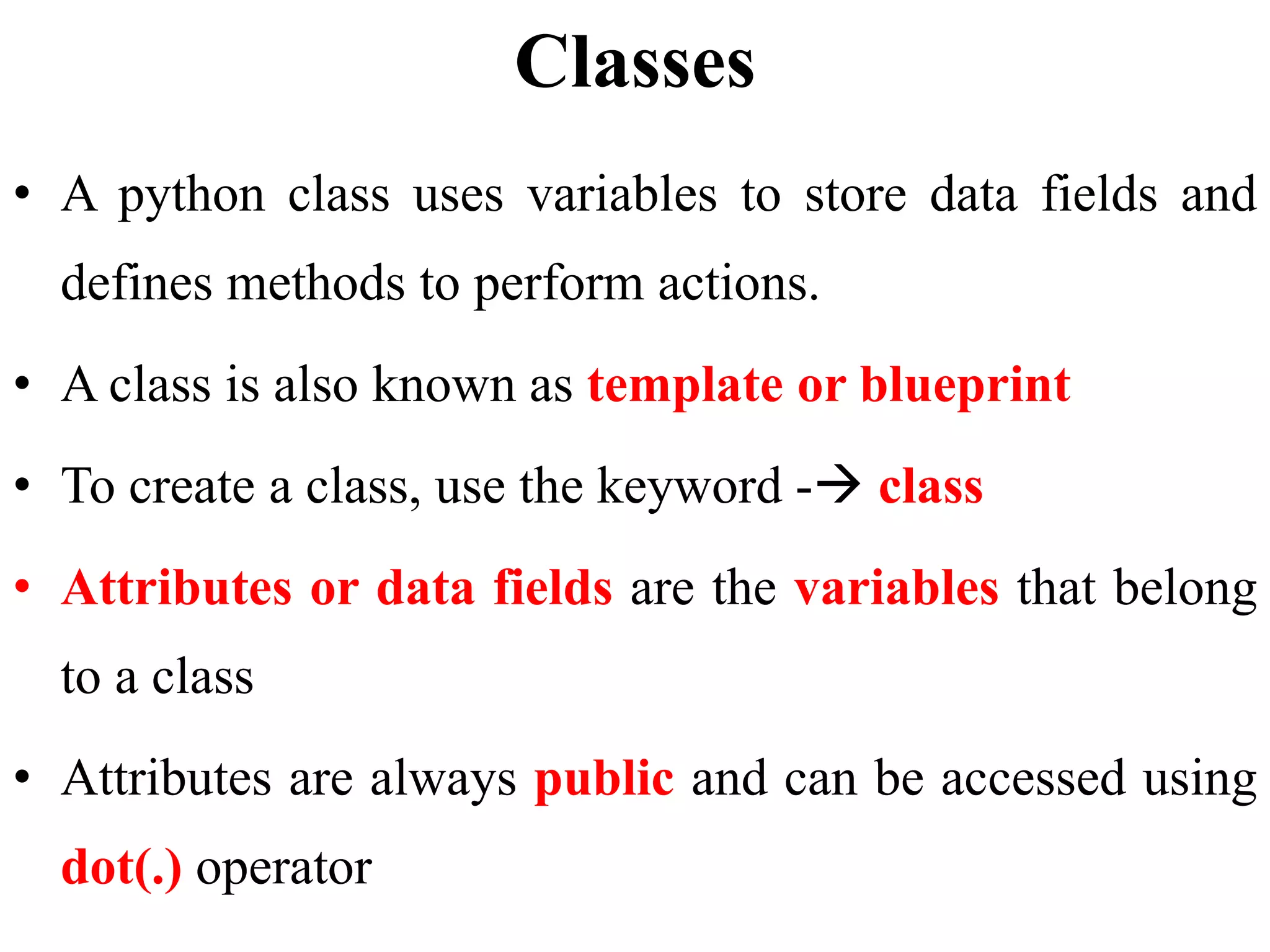 Classes

• A python class uses variables to store data fields and defines methods to perform actions.

• A class is also known as template or blueprint

• To create a class, use the keyword -→ class

• Attributes or data fields are the variables that belong to a class

• Attributes are always public and can be accessed using dot(.) operator